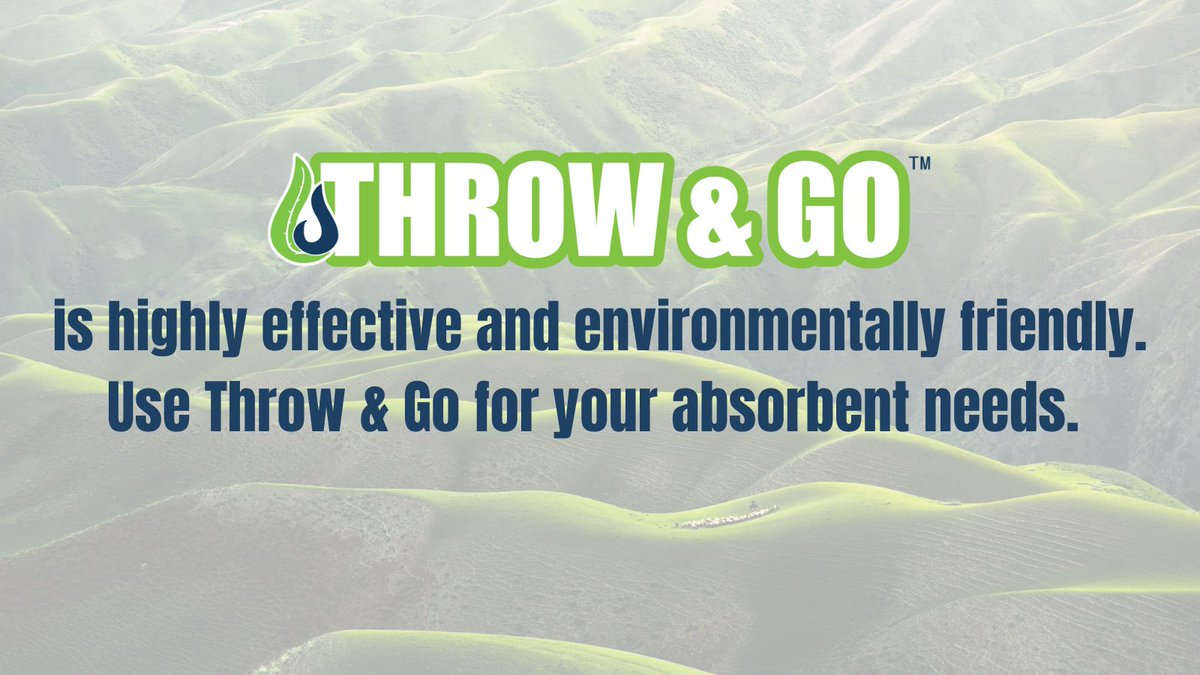 THROW & GO™
is highly effective and environmentally friendly. Use Throw & Go for your absorbent needs.